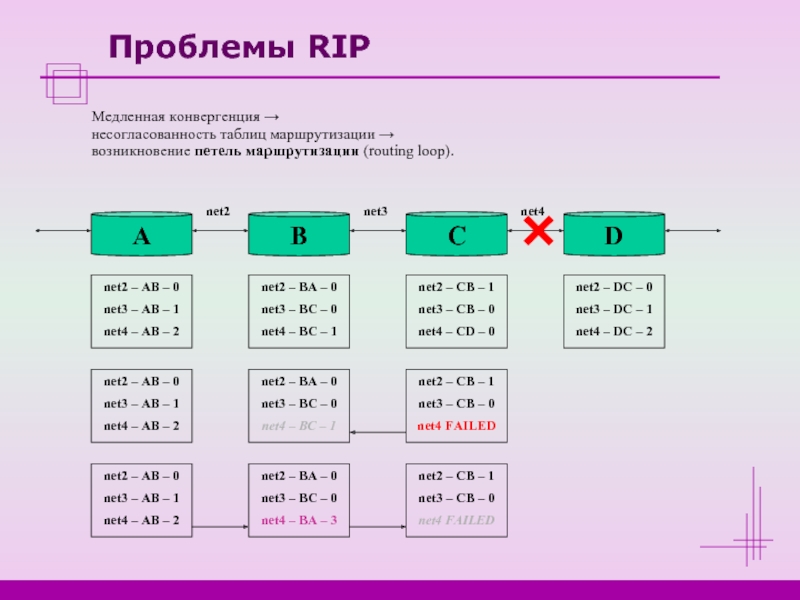 Проблемы RIP

Медленная конвергенция → несогласованность таблиц маршрутизации → возникновение петель маршрутизации (routing loop).

net2 net3 net4

A B C D

net2 – AB – 0
net3 – AB – 1
net4 – AB – 2

net2 – BA – 0
net3 – BC – 0
net4 – BC – 1

net2 – CB – 1
net3 – CB – 0
net4 – CD – 0

net2 – DC – 0
net3 – DC – 1
net4 – DC – 2

net2 – AB – 0
net3 – AB – 1
net4 – AB – 2

net2 – BA – 0
net3 – BC – 0
net4 – BC – 1

net2 – CB – 1
net3 – CB – 0
net4 FAILED

net2 – AB – 0
net3 – AB – 1
net4 – AB – 2

net2 – BA – 0
net3 – BC – 0
net4 – BA – 3

net2 – CB – 1
net3 – CB – 0
net4 FAILED